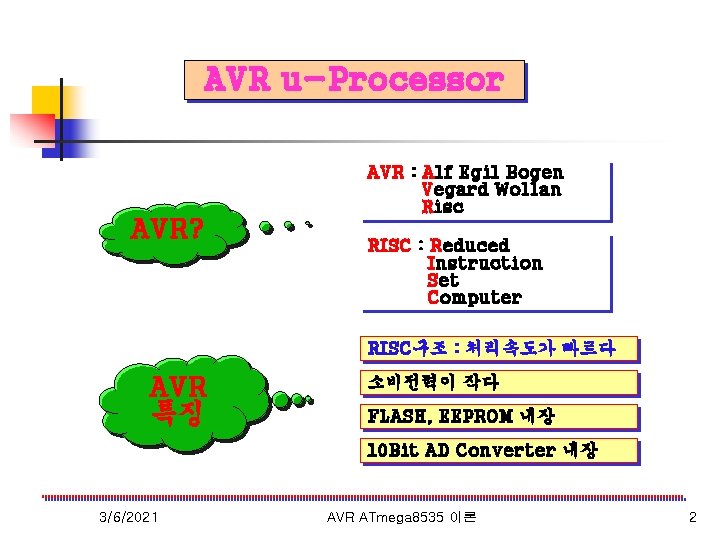 AVR u-Processor

AVR?

AVR : Alf Egil Bogen
Vegard Wollan
Risc

RISC : Reduced
Instruction
Set
Computer

AVR
특징

RISC구조 : 처리속도가 빠르다

소비전력이 작다

FLASH, EEPROM 내장

10Bit AD Converter 내장

3/6/2021

AVR ATmega8535 이론

2